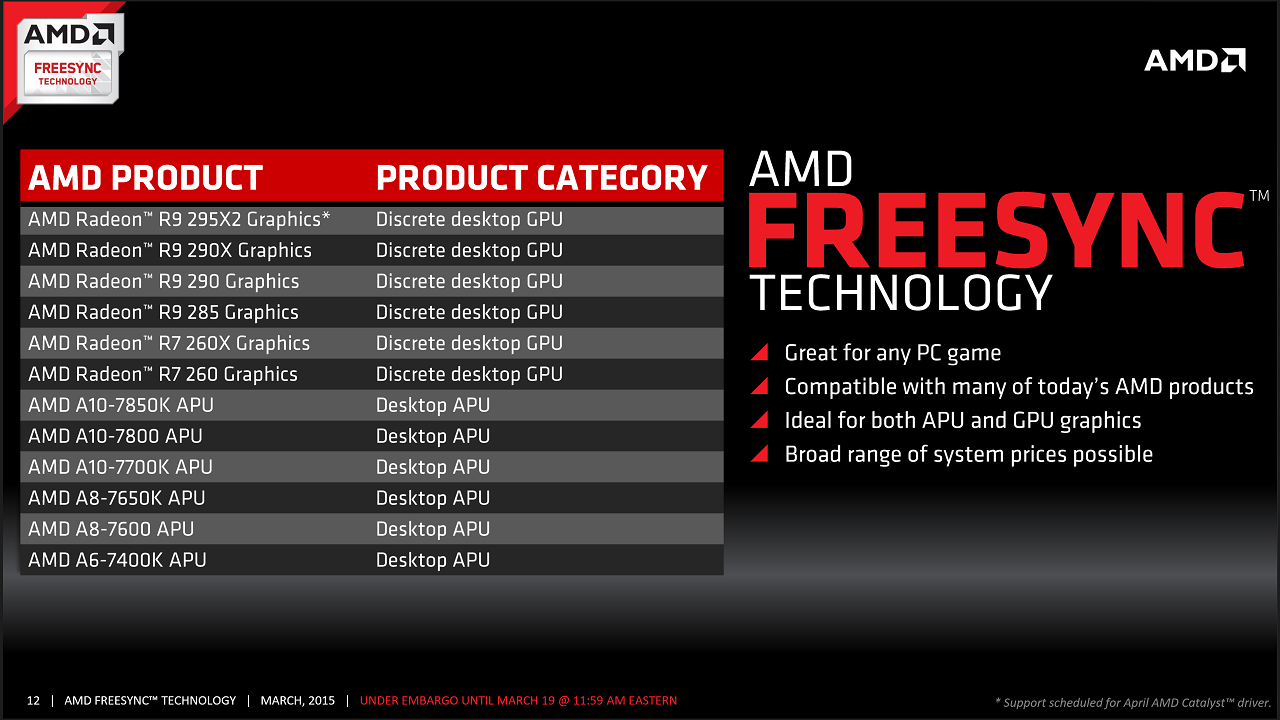 AMD
FREESYNC TECHNOLOGY

AMD

| AMD PRODUCT | PRODUCT CATEGORY |
|---|---|
| AMD Radeon™ R9 295X2 Graphics* | Discrete desktop GPU |
| AMD Radeon™ R9 290X Graphics | Discrete desktop GPU |
| AMD Radeon™ R9 290 Graphics | Discrete desktop GPU |
| AMD Radeon™ R9 285 Graphics | Discrete desktop GPU |
| AMD Radeon™ R7 260X Graphics | Discrete desktop GPU |
| AMD Radeon™ R7 260 Graphics | Discrete desktop GPU |
| AMD A10-7850K APU | Desktop APU |
| AMD A10-7800 APU | Desktop APU |
| AMD A10-7700K APU | Desktop APU |
| AMD A8-7650K APU | Desktop APU |
| AMD A8-7600 APU | Desktop APU |
| AMD A6-7400K APU | Desktop APU |

AMD
FREESYNC™
TECHNOLOGY

Great for any PC game
Compatible with many of today's AMD products
Ideal for both APU and GPU graphics
Broad range of system prices possible

12 | AMD FREESYNC™ TECHNOLOGY | MARCH, 2015 | UNDER EMBARGO UNTIL MARCH 19 @ 11:59 AM EASTERN

* Support scheduled for April AMD Catalyst™ driver.